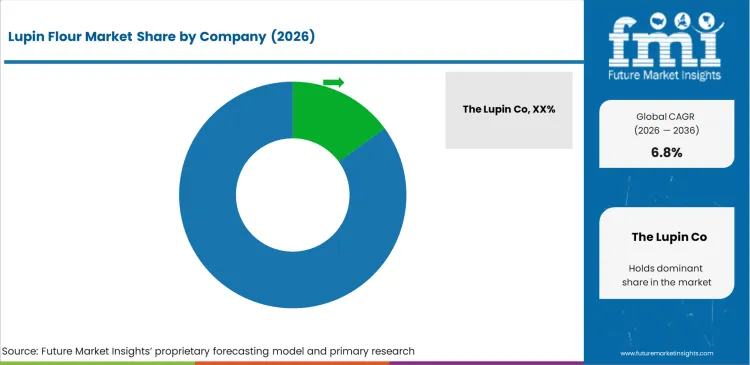 Lupin Flour Market Share by Company (2026)

The Lupin Co, XX%

fmi
Future Market Insights

Global CAGR
(2026 — 2036)
6.8%

The Lupin Co

Holds dominant share in the market

Source: Future Market Insights' proprietary forecasting model and primary research

www.futuremarketinsights.com